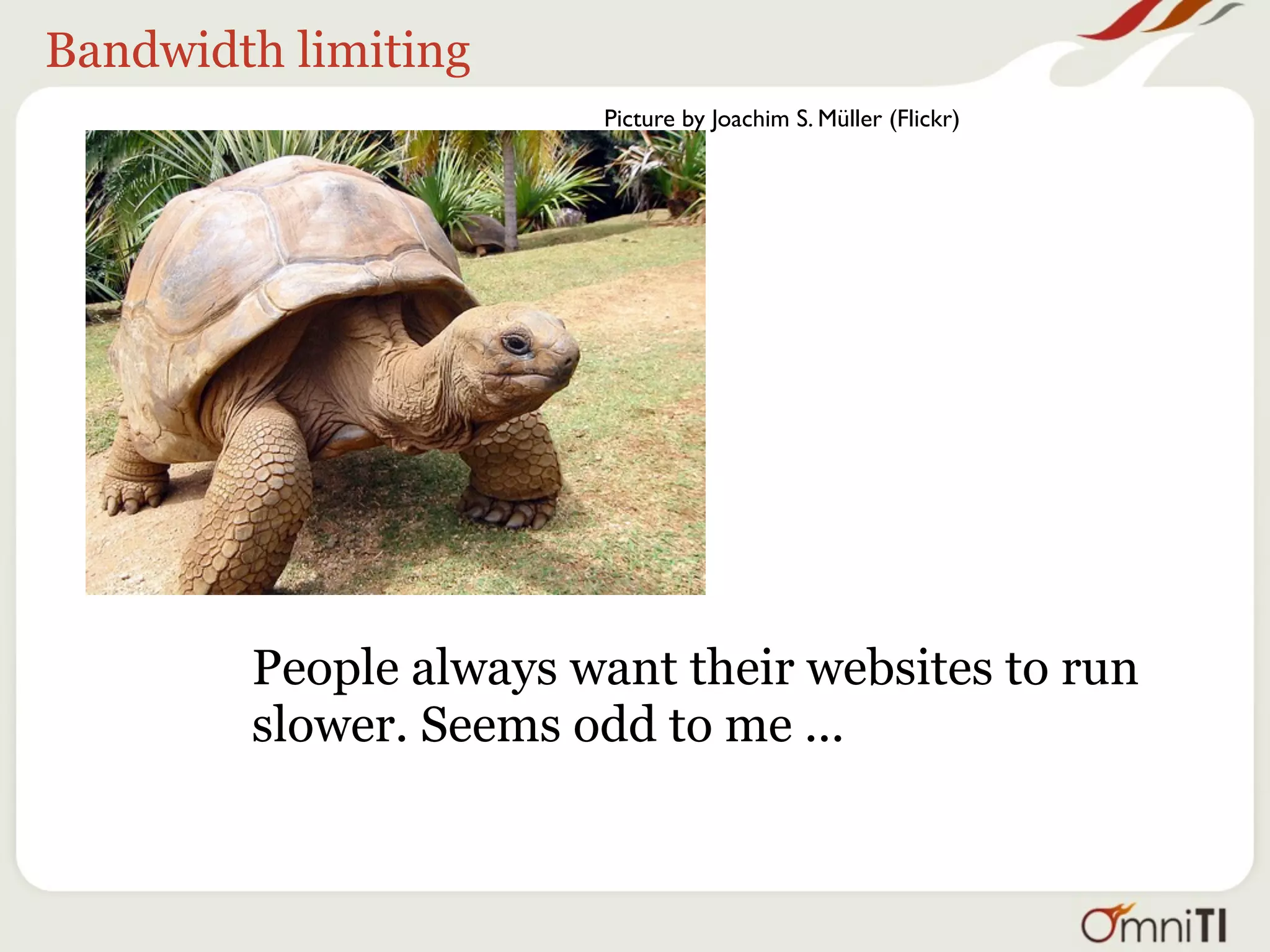 Bandwidth limiting

Picture by Joachim S. Müller (Flickr)

People always want their websites to run slower. Seems odd to me ...

OmniTI